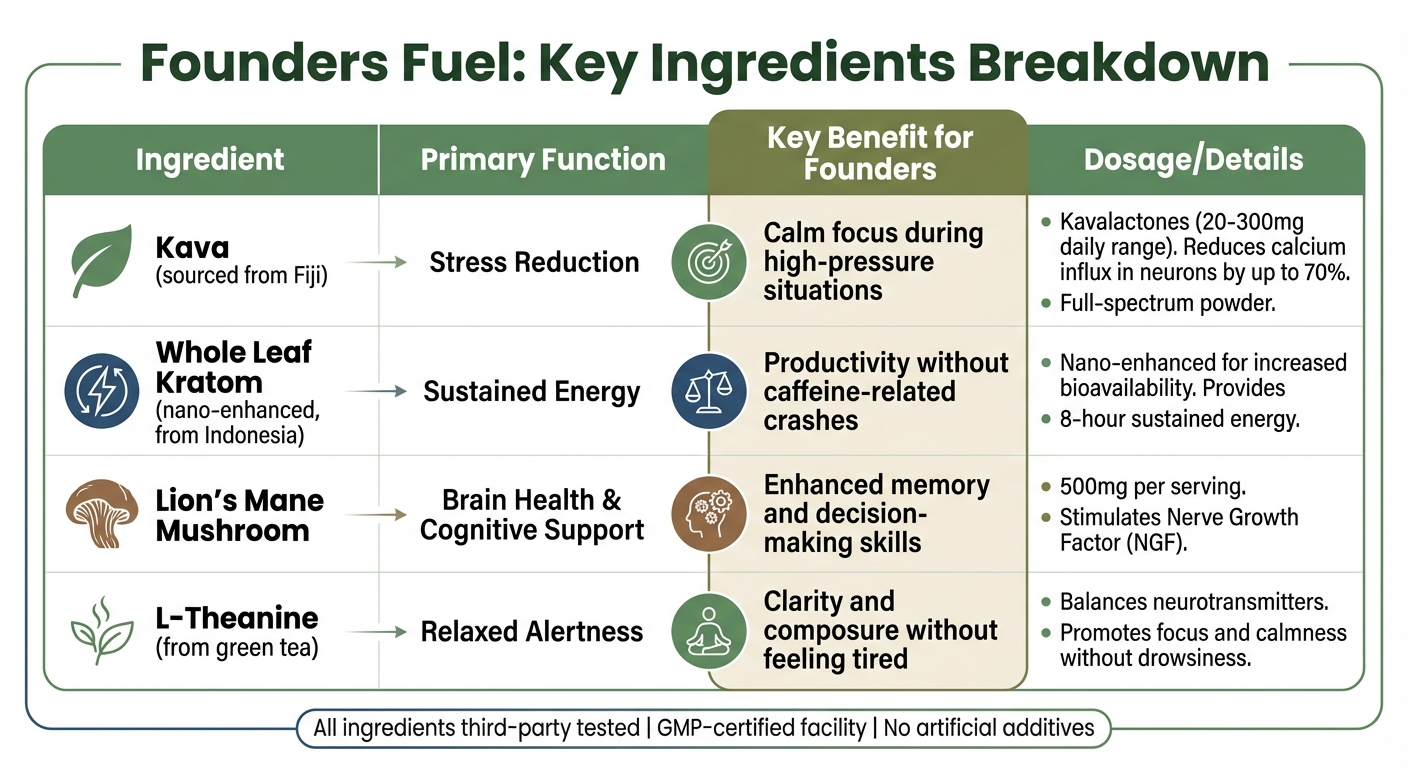 Founders Fuel: Key Ingredients Breakdown

| Ingredient | Primary Function | Key Benefit for Founders | Dosage/Details |
|---|---|---|---|
| Kava (sourced from Fiji) | Stress Reduction | Calm focus during high-pressure situations | • Kavalactones (20-300mg daily range). Reduces calcium influx in neurons by up to 70%. • Full-spectrum powder. |
| Whole Leaf Kratom (nano-enhanced, from Indonesia) | Sustained Energy | Productivity without caffeine-related crashes | • Nano-enhanced for increased bioavailability. Provides • 8-hour sustained energy. |
| Lion's Mane Mushroom | Brain Health & Cognitive Support | Enhanced memory and decision-making skills | • 500mg per serving. • Stimulates Nerve Growth Factor (NGF). |
| L-Theanine (from green tea) | Relaxed Alertness | Clarity and composure without feeling tired | • Balances neurotransmitters. • Promotes focus and calmness without drowsiness. |

All ingredients third-party tested | GMP-certified facility | No artificial additives